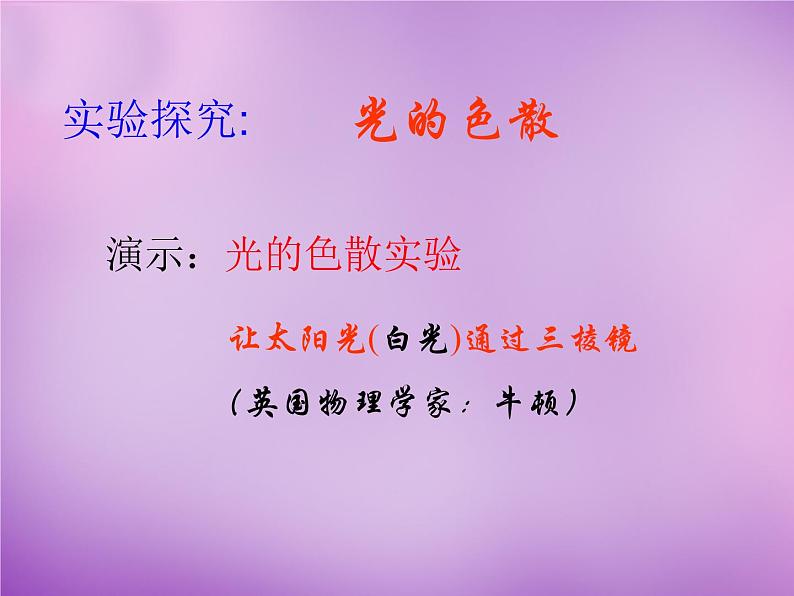 实验探究:　光的色散

演示：光的色散实验

让太阳光(白光)通过三棱镜

(英国物理学家：牛顿)